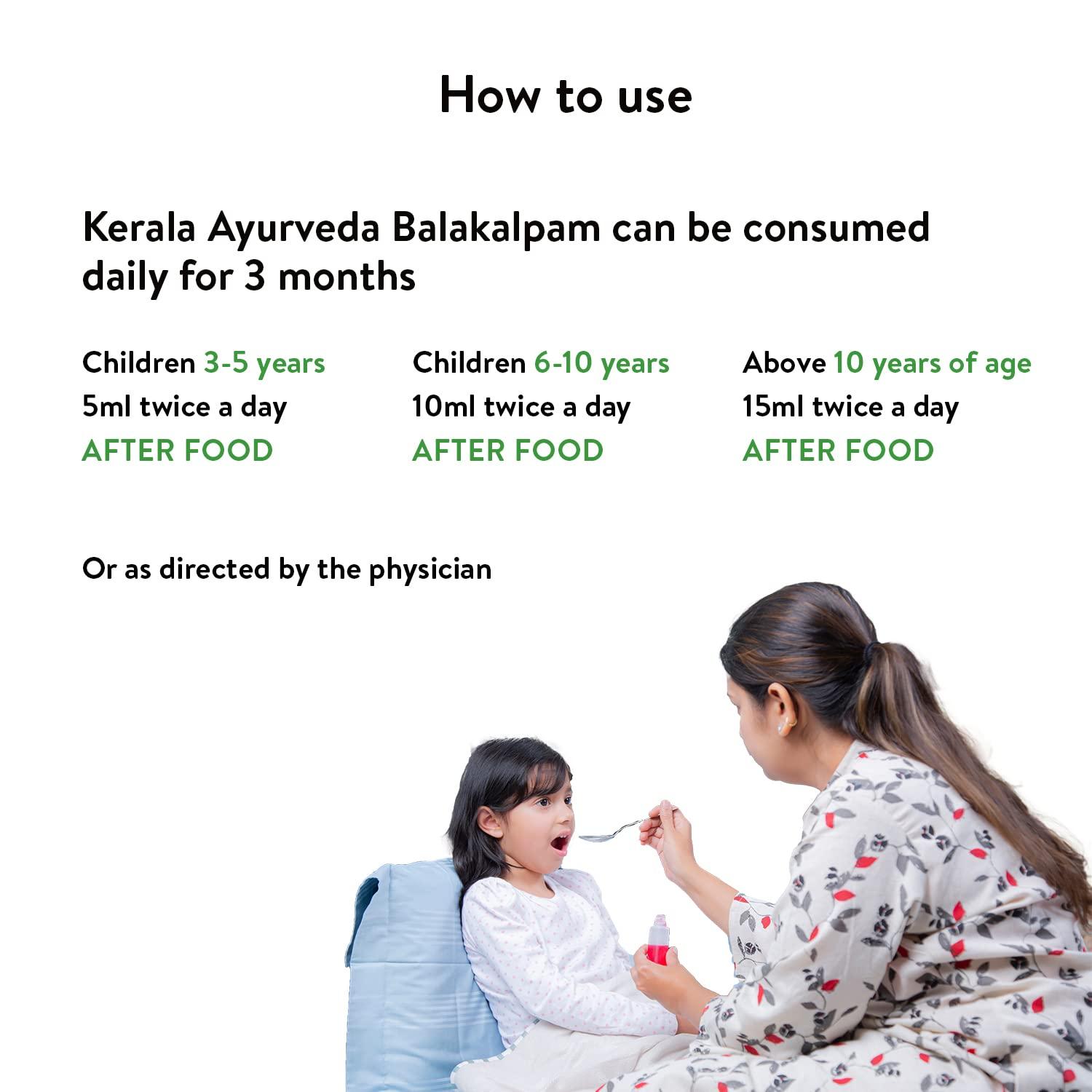 How to use

Kerala Ayurveda Balakalpam can be consumed daily for 3 months

Children 3-5 years
5ml twice a day
AFTER FOOD

Children 6-10 years
10ml twice a day
AFTER FOOD

Above 10 years of age
15ml twice a day
AFTER FOOD

Or as directed by the physician